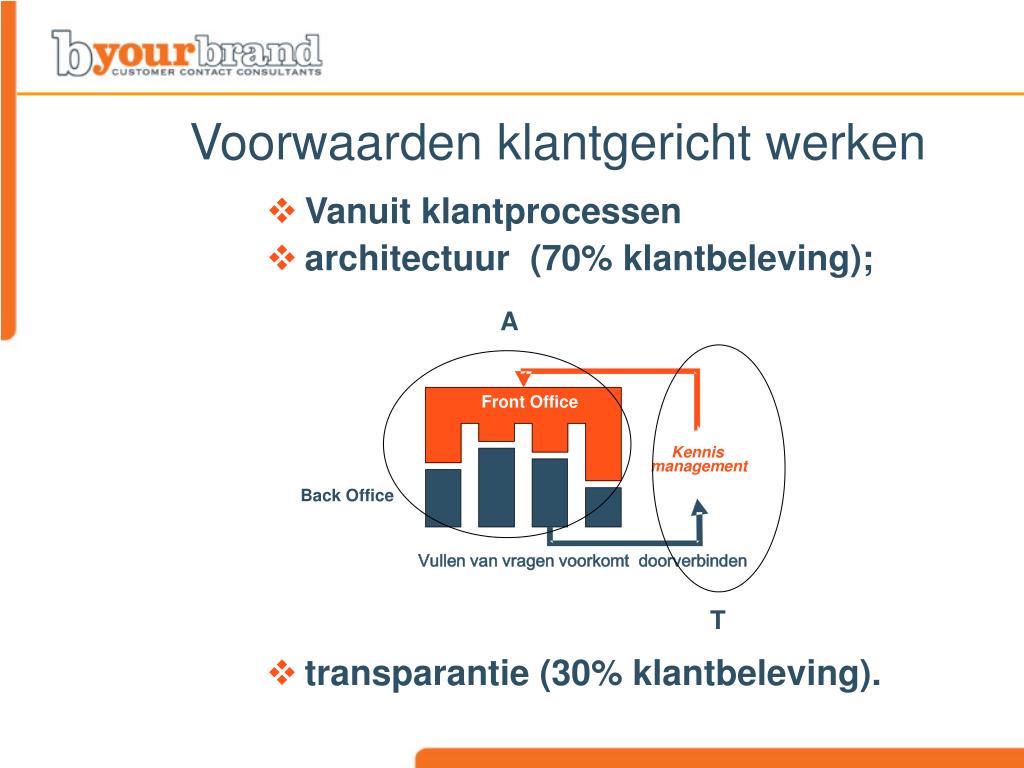 byourbrand
CUSTOMER CONTACT CONSULTANTS

Voorwaarden klantgericht werken

❖ Vanuit klantprocessen
❖ architectuur (70% klantbeleving);

A

Front Office

Kennis management

Back Office

Vullen van vragen voorkomt doorverbinden

T

❖ transparantie (30% klantbeleving).